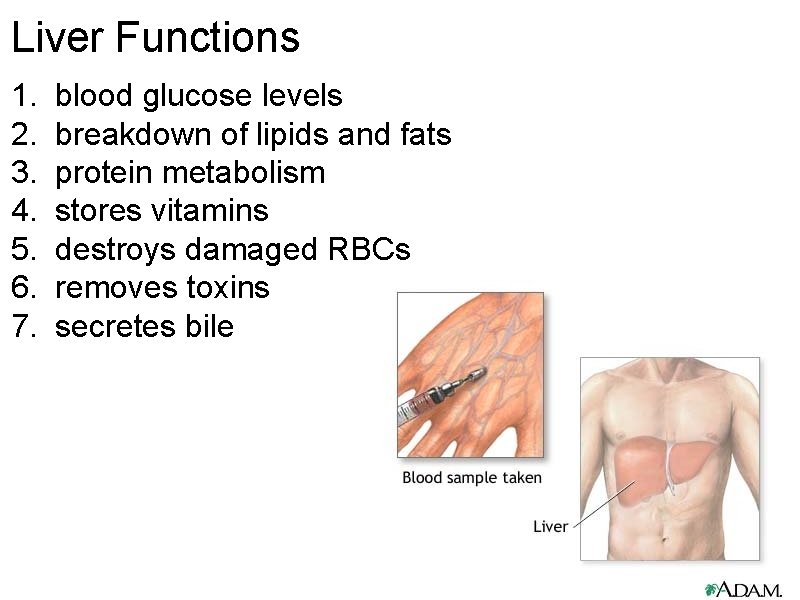 Liver Functions

1. blood glucose levels
2. breakdown of lipids and fats
3. protein metabolism
4. stores vitamins
5. destroys damaged RBCs
6. removes toxins
7. secretes bile

Blood sample taken

Liver

A.D.A.M.